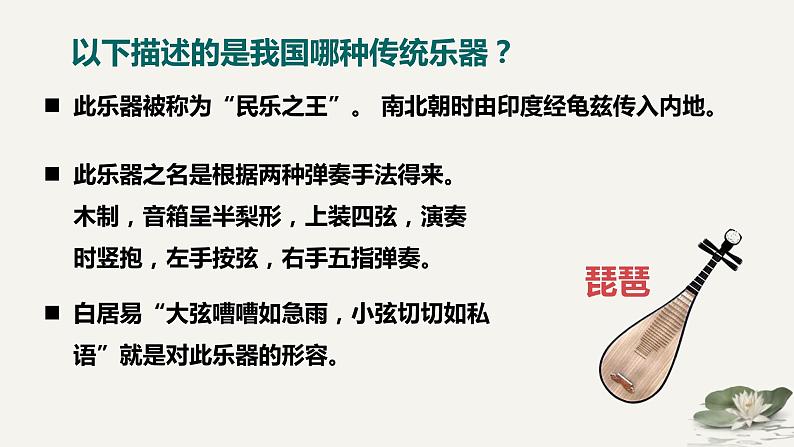 以下描述的是我国哪种传统乐器？

■ 此乐器被称为“民乐之王”。 南北朝时由印度经龟兹传入内地。

■ 此乐器之名是根据两种弹奏手法得来。木制，音箱呈半梨形，上装四弦，演奏时竖抱，左手按弦，右手五指弹奏。

■ 白居易“大弦嘈嘈如急雨，小弦切切如私语”就是对此乐器的形容。

琵琶